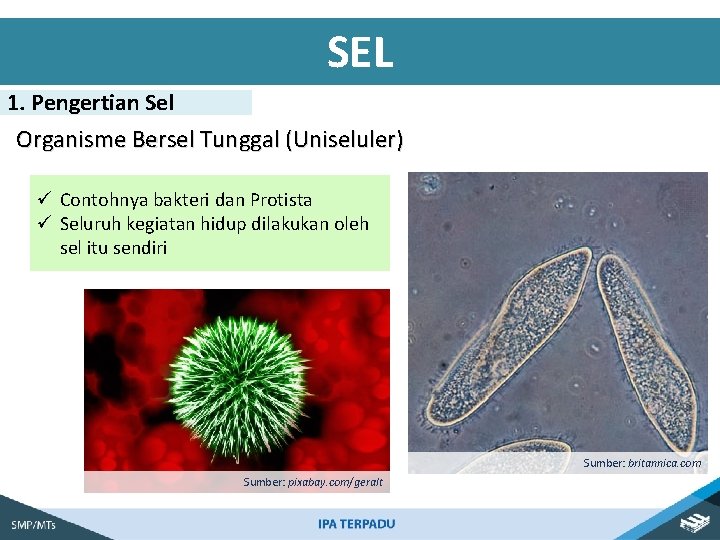 SEL

1. Pengertian Sel

Organisme Bersel Tunggal (Uniseluler)

✓ Contohnya bakteri dan Protista
✓ Seluruh kegiatan hidup dilakukan oleh sel itu sendiri

Sumber: pixabay.com/geralt

Sumber: britannica.com

SMP/MTs

IPA TERPADU